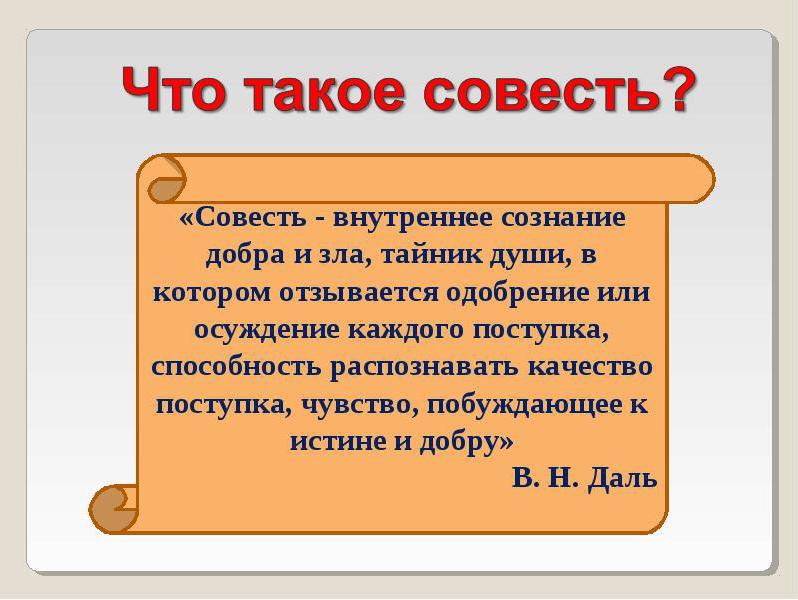 Что такое совесть?

«Совесть - внутреннее сознание добра и зла, тайник души, в котором отзывается одобрение или осуждение каждого поступка, способность распознавать качество поступка, чувство, побуждающее к истине и добру»

В. Н. Даль